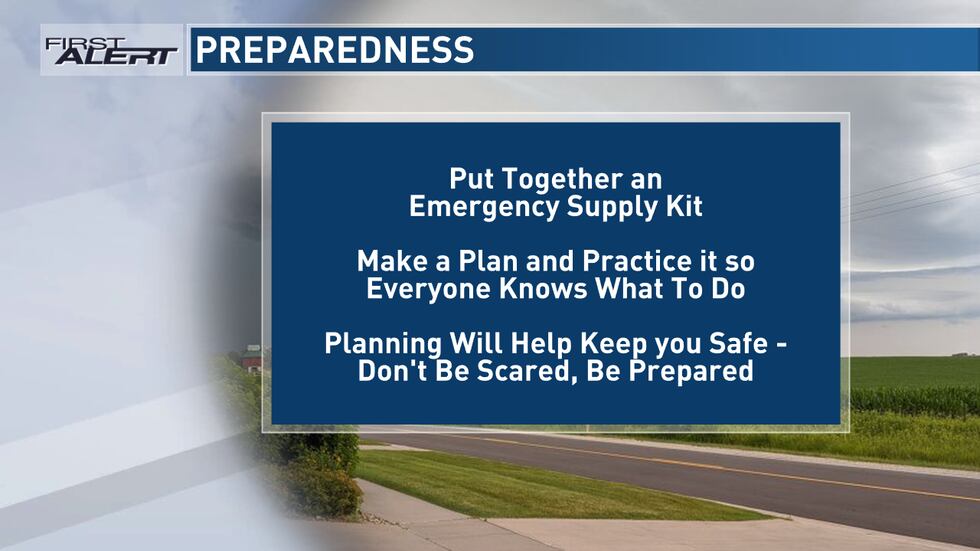 FIRST ALERT

PREPAREDNESS

Put Together an Emergency Supply Kit

Make a Plan and Practice it so Everyone Knows What To Do

Planning Will Help Keep you Safe - Don't Be Scared, Be Prepared